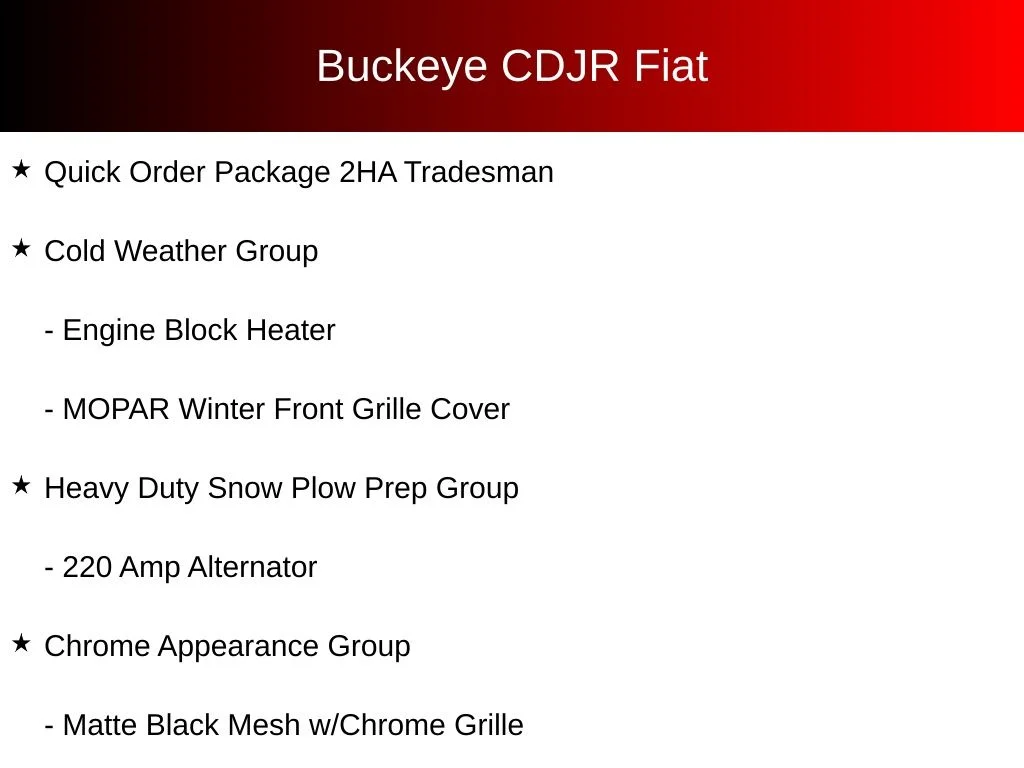 Buckeye CDJR Fiat

★ Quick Order Package 2HA Tradesman

★ Cold Weather Group

- Engine Block Heater

- MOPAR Winter Front Grille Cover

★ Heavy Duty Snow Plow Prep Group

- 220 Amp Alternator

★ Chrome Appearance Group

- Matte Black Mesh w/Chrome Grille